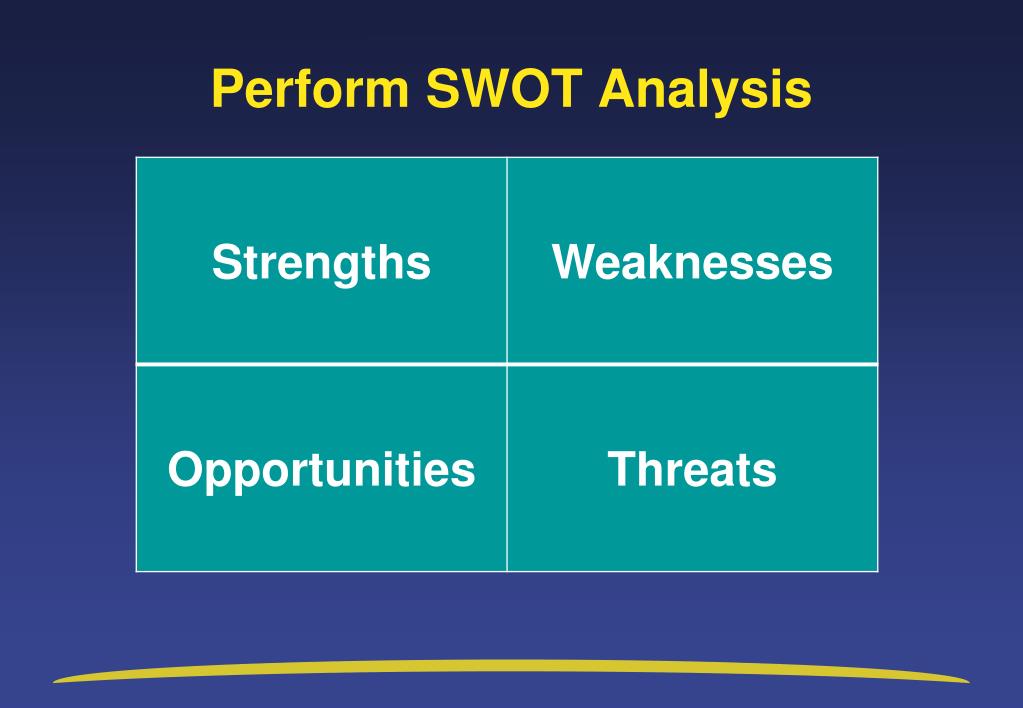 Perform SWOT Analysis

| Strengths | Weaknesses |
|---|---|
| Opportunities | Threats |